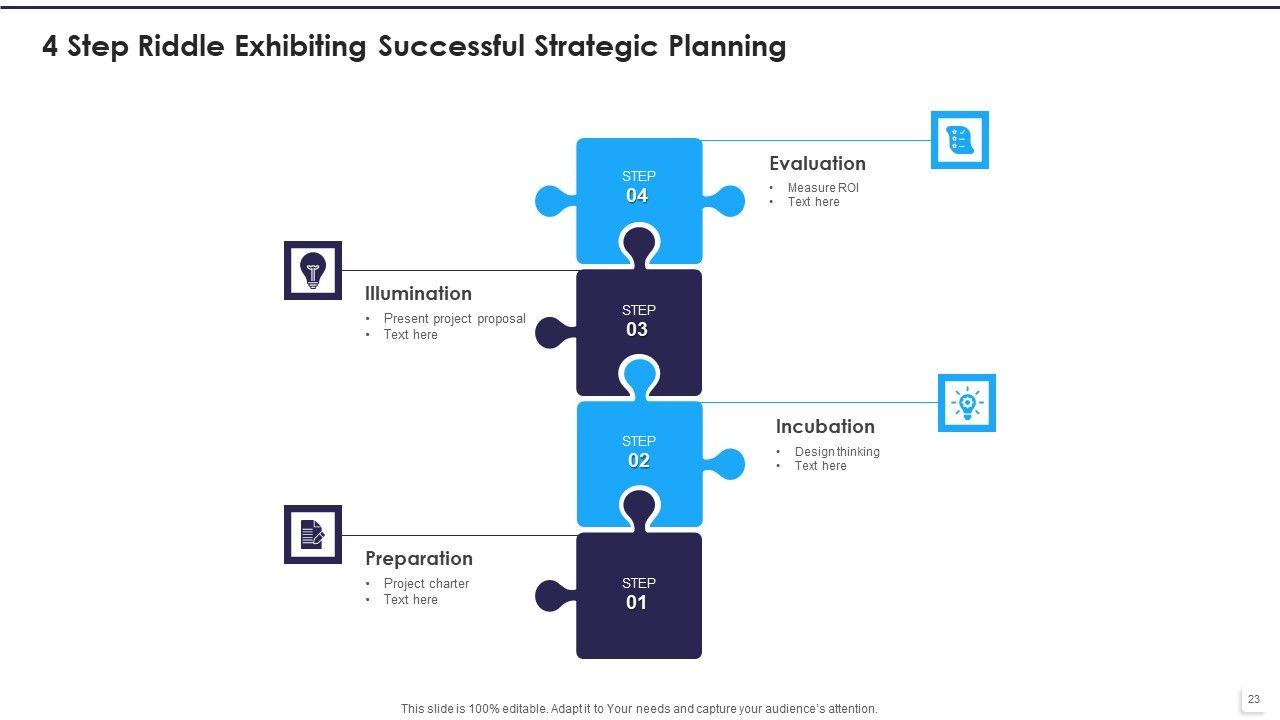 4 Step Riddle Exhibiting Successful Strategic Planning

STEP
04

Evaluation
• Measure ROI
• Text here

Illumination
• Present project proposal
• Text here

STEP
03

STEP
02

Incubation
• Design thinking
• Text here

Preparation
• Project charter
• Text here

STEP
01

This slide is 100% editable. Adapt it to Your needs and capture your audience's attention.

23